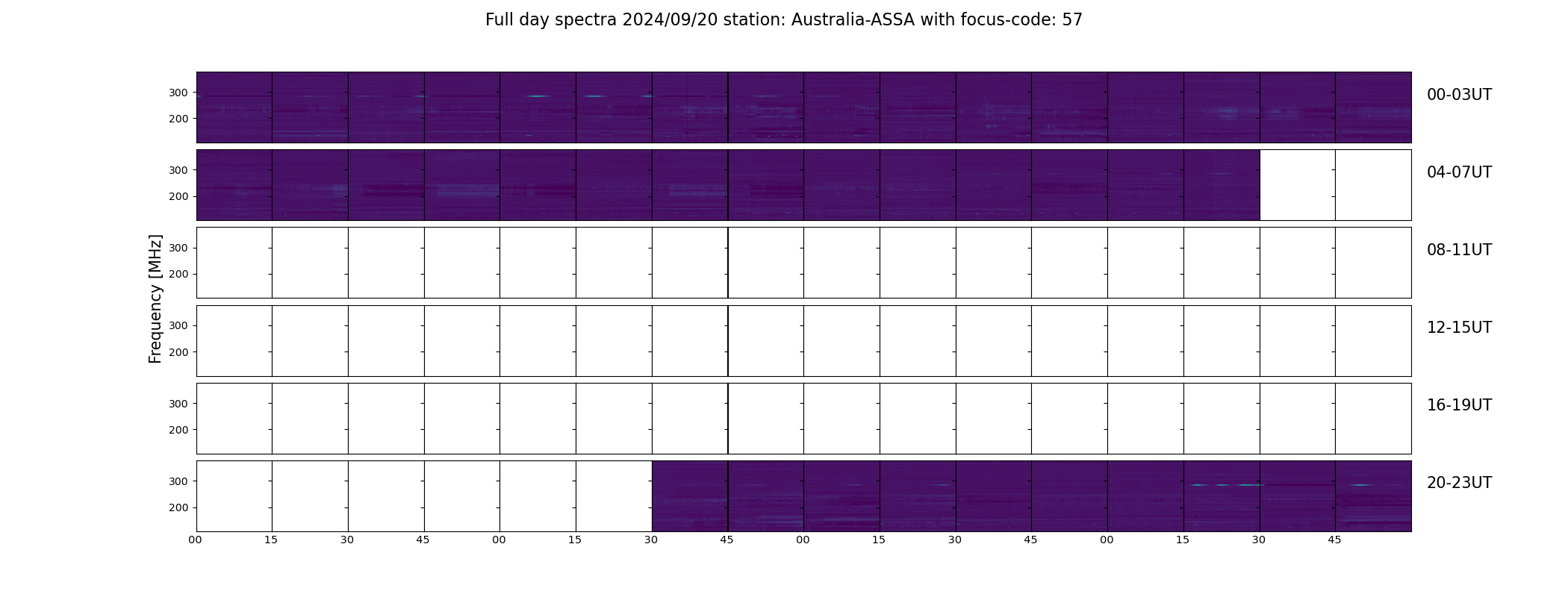 Full day spectra 2024/09/20 station: Australia-ASSA with focus-code: 57

Frequency [MHz]

300
200
00-03UT

300
200
04-07UT

300
200
08-11UT

300
200
12-15UT

300
200
16-19UT

300
200
20-23UT

00 15 30 45 00 15 30 45 00 15 30 45 00 15 30 45